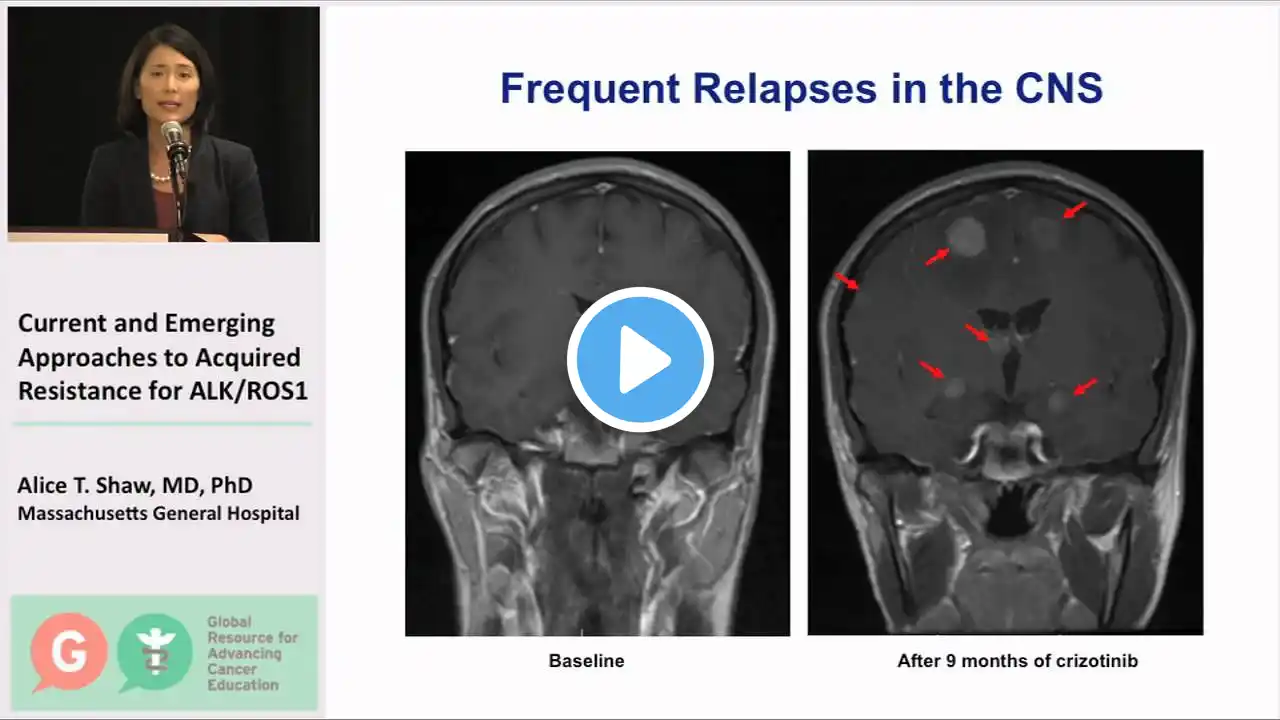 Current and Emerging Approaches to Acquired Resistance for ALK/ROS1

Alice T. Shaw, MD, PhD
Massachusetts General Hospital

G

Global Resource for Advancing Cancer Education

Frequent Relapses in the CNS

Baseline

After 9 months of crizotinib